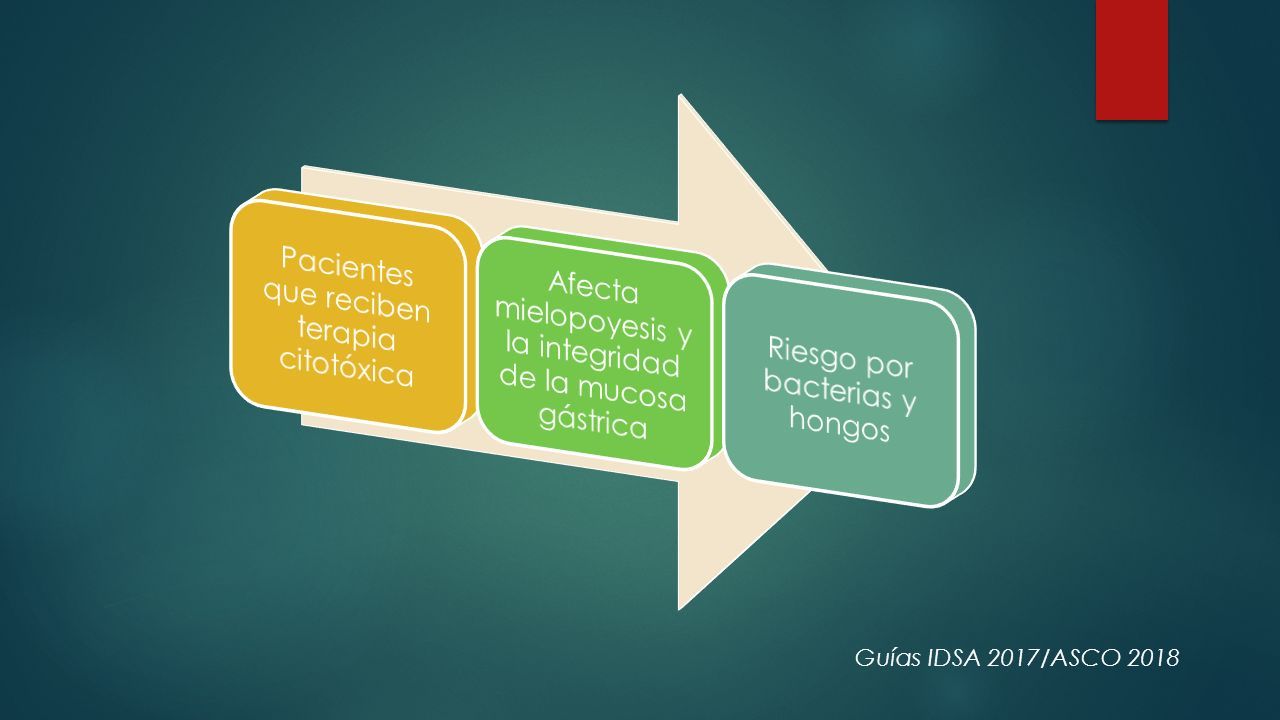 Pacientes que reciben terapia citotóxica

Afecta mielopoyesis y la integridad de la mucosa gástrica

Riesgo por bacterias y hongos

Guías IDSA 2017/ASCO 2018